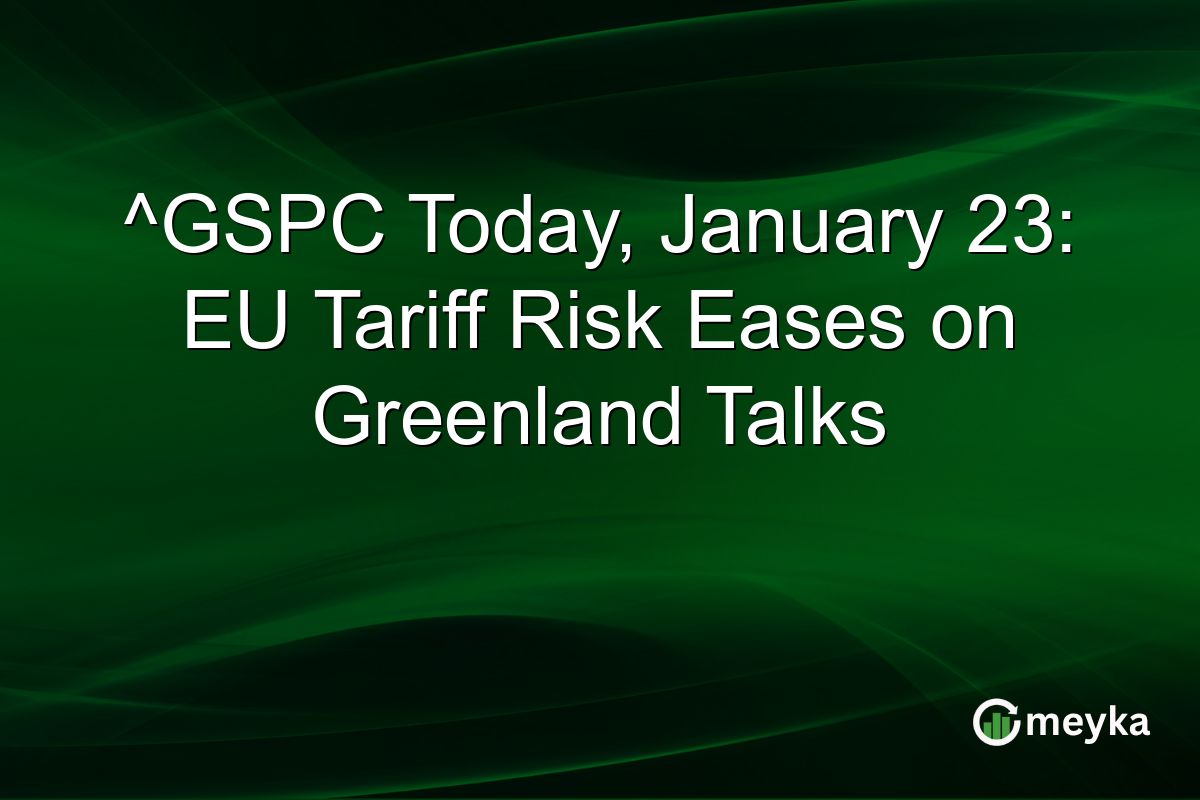 ^GSPC Today, January 23: EU Tariff Risk Eases on Greenland Talks

meyka